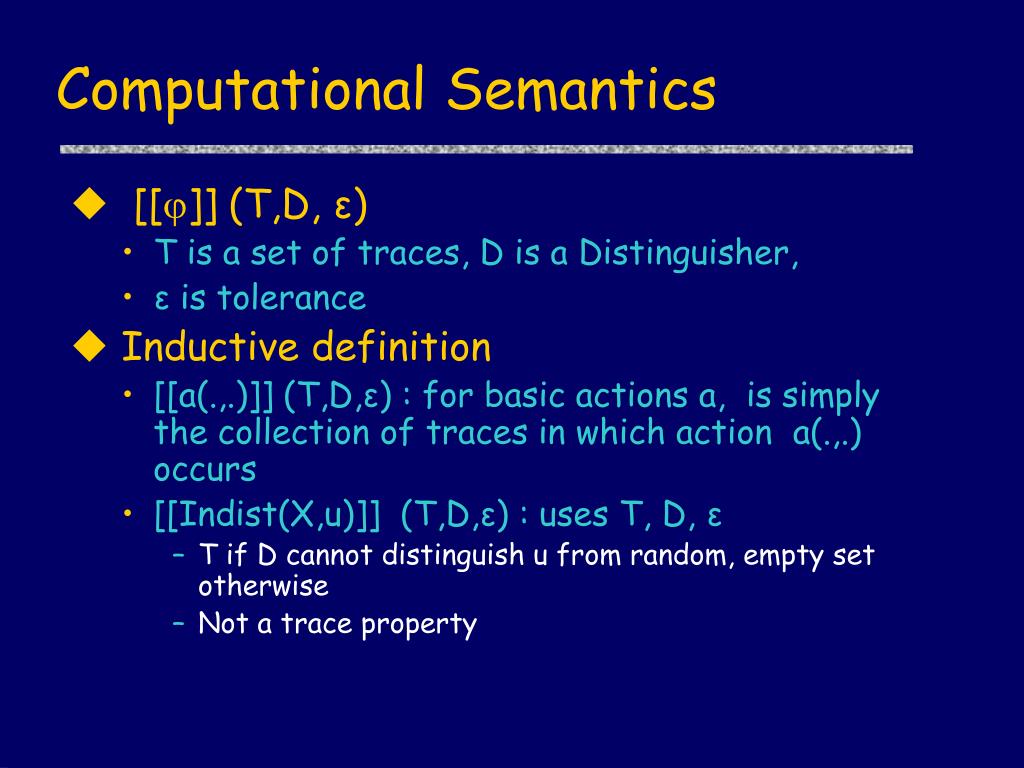 Computational Semantics

◆ [[φ]] (T,D, ε)
• T is a set of traces, D is a Distinguisher,
• ε is tolerance

◆ Inductive definition
• [[a(.,.)]] (T,D,ε) : for basic actions a, is simply the collection of traces in which action a(.,.) occurs
• [[Indist(X,u)]] (T,D,ε) : uses T, D, ε
– T if D cannot distinguish u from random, empty set otherwise
– Not a trace property